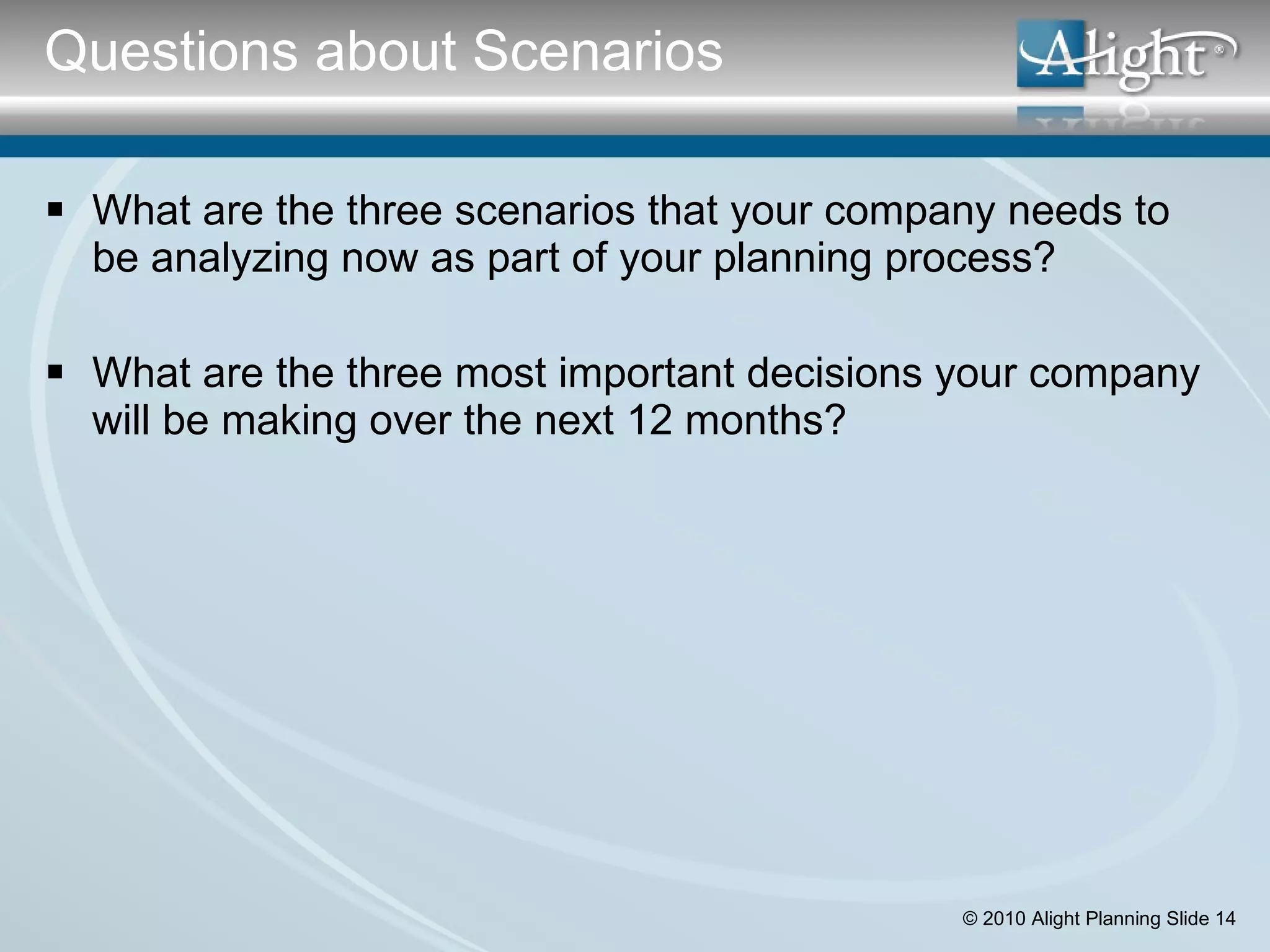 Questions about Scenarios

Alight®

▪ What are the three scenarios that your company needs to be analyzing now as part of your planning process?

▪ What are the three most important decisions your company will be making over the next 12 months?

© 2010 Alight Planning Slide 14